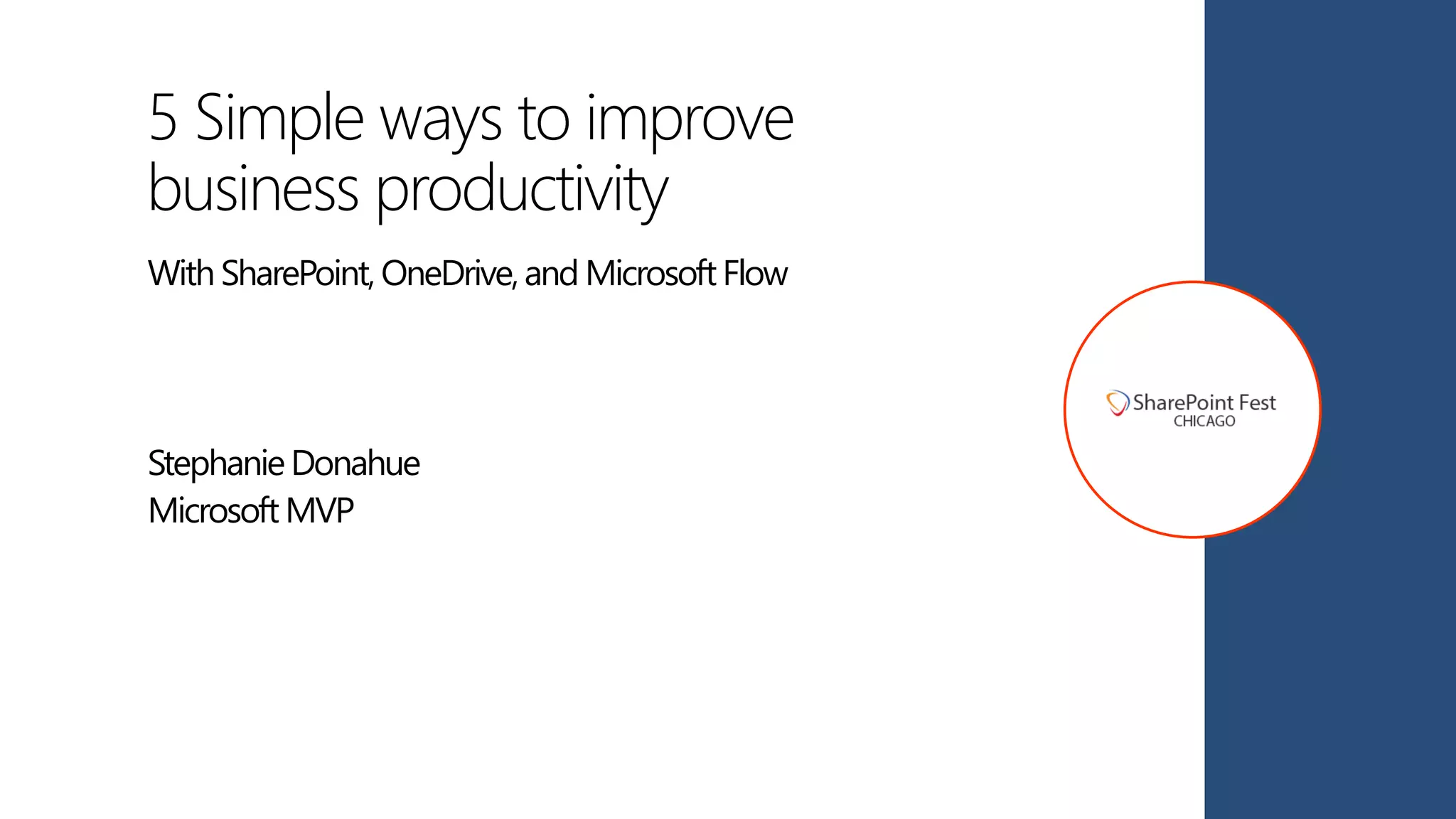 5 Simple ways to improve business productivity

With SharePoint, OneDrive, and Microsoft Flow

Stephanie Donahue
Microsoft MVP

SharePoint Fest
CHICAGO